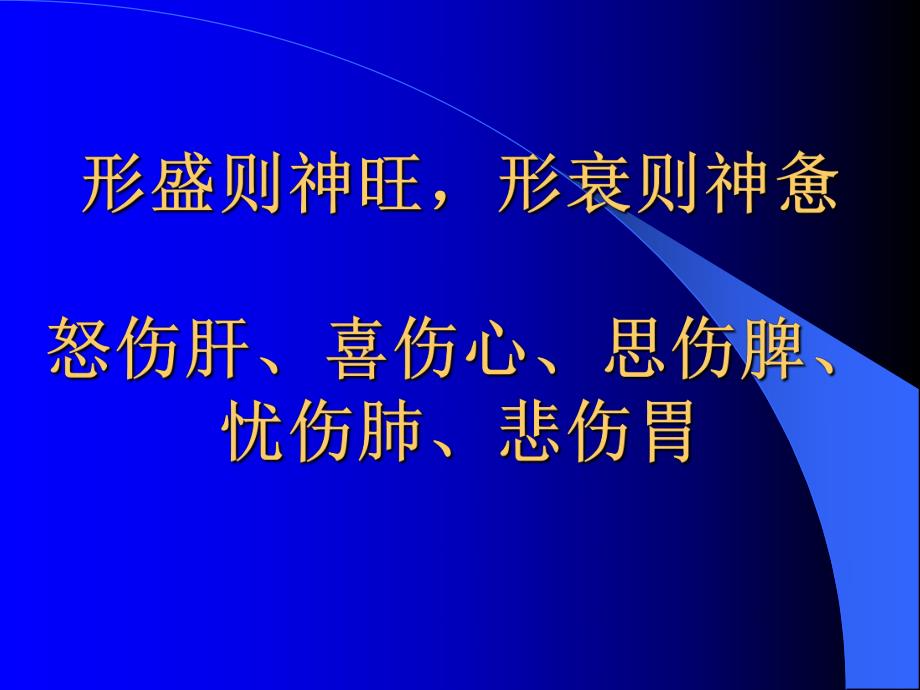 形盛则神旺，形衰则神惫

怒伤肝、喜伤心、思伤脾、忧伤肺、悲伤胃